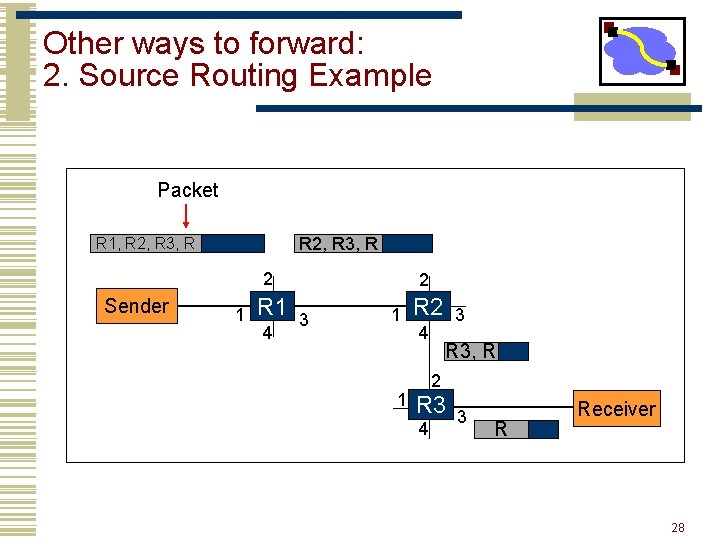 Other ways to forward:
2. Source Routing Example

Packet

R1, R2, R3, R

R2, R3, R

Sender

2
1 R1 3
4

2
1 R2 3
4

R3, R

2
1 R3 3
4

Receiver

R

28